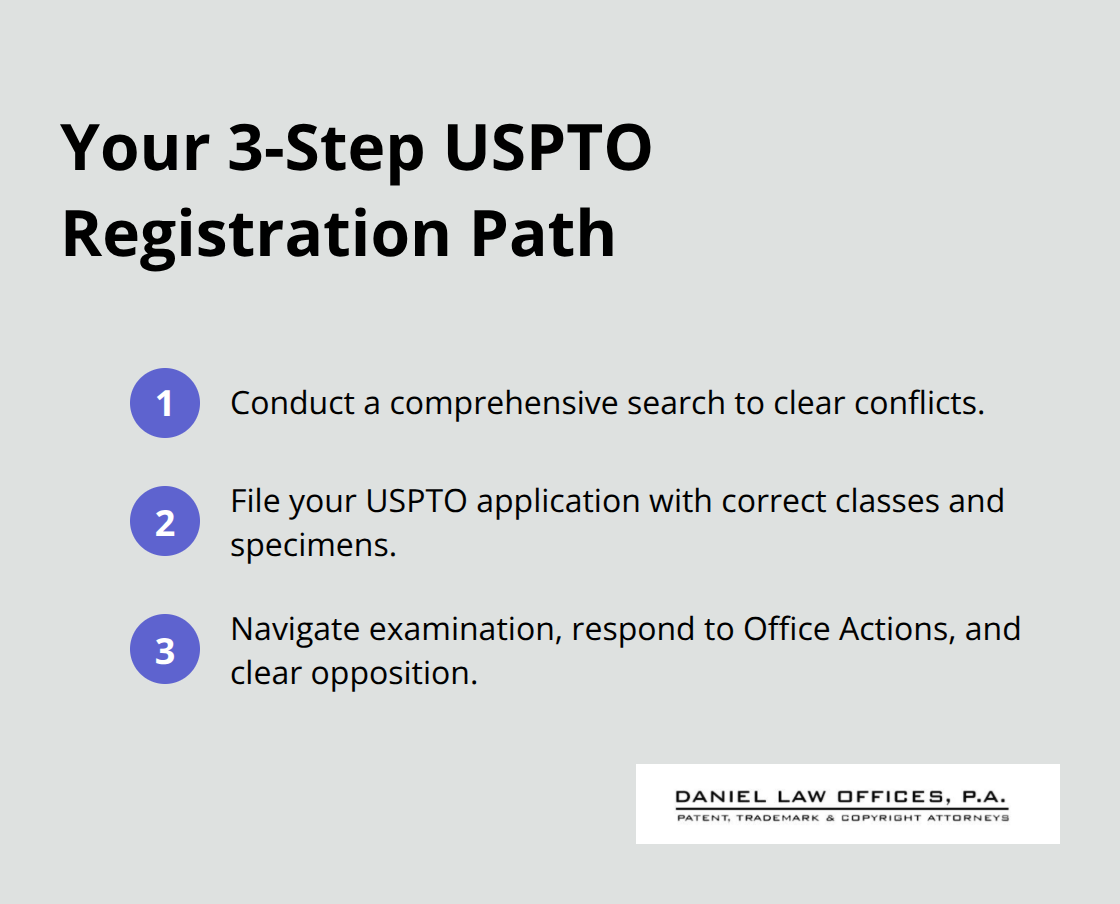 Your 3-Step USPTO Registration Path

1 Conduct a comprehensive search to clear conflicts.

2 File your USPTO application with correct classes and specimens.

3 Navigate examination, respond to Office Actions, and clear opposition.

DANIEL LAW OFFICES, P.A.
PATENT, TRADEMARK & COPYRIGHT ATTORNEYS